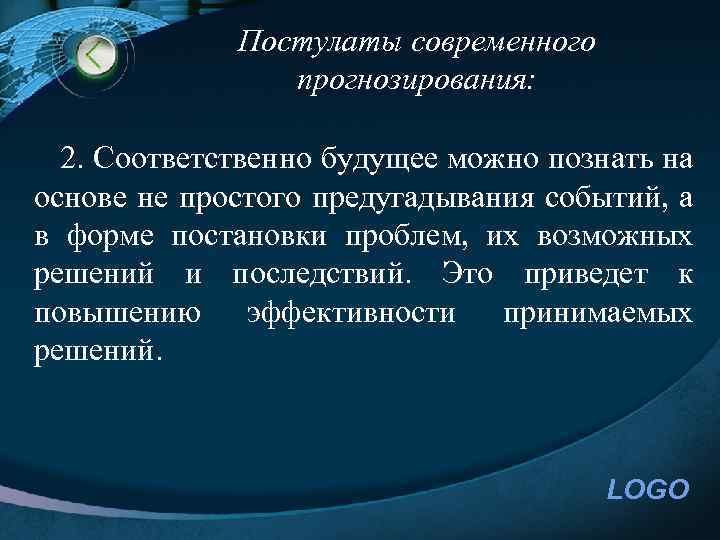 Постулаты современного прогнозирования:

2. Соответственно будущее можно познать на основе не простого предугадывания событий, а в форме постановки проблем, их возможных решений и последствий. Это приведет к повышению эффективности принимаемых решений.

LOGO